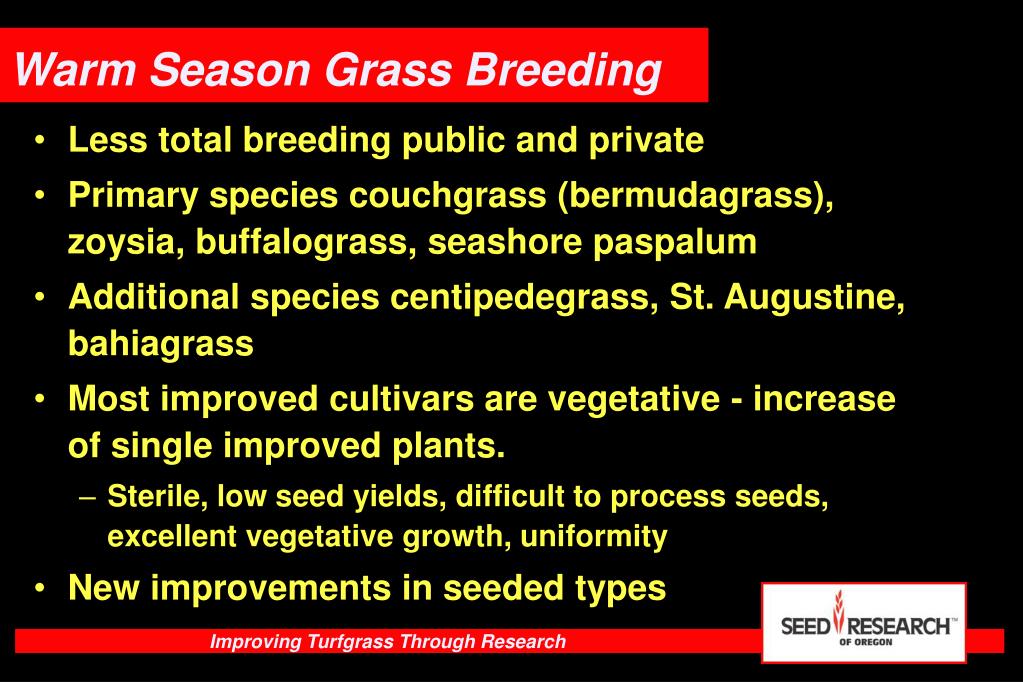 Warm Season Grass Breeding

• Less total breeding public and private
• Primary species couchgrass (bermudagrass), zoysia, buffalograss, seashore paspalum
• Additional species centipedegrass, St. Augustine, bahiagrass
• Most improved cultivars are vegetative - increase of single improved plants.
– Sterile, low seed yields, difficult to process seeds, excellent vegetative growth, uniformity
• New improvements in seeded types

Improving Turfgrass Through Research

SEED RESEARCH™ OF OREGON